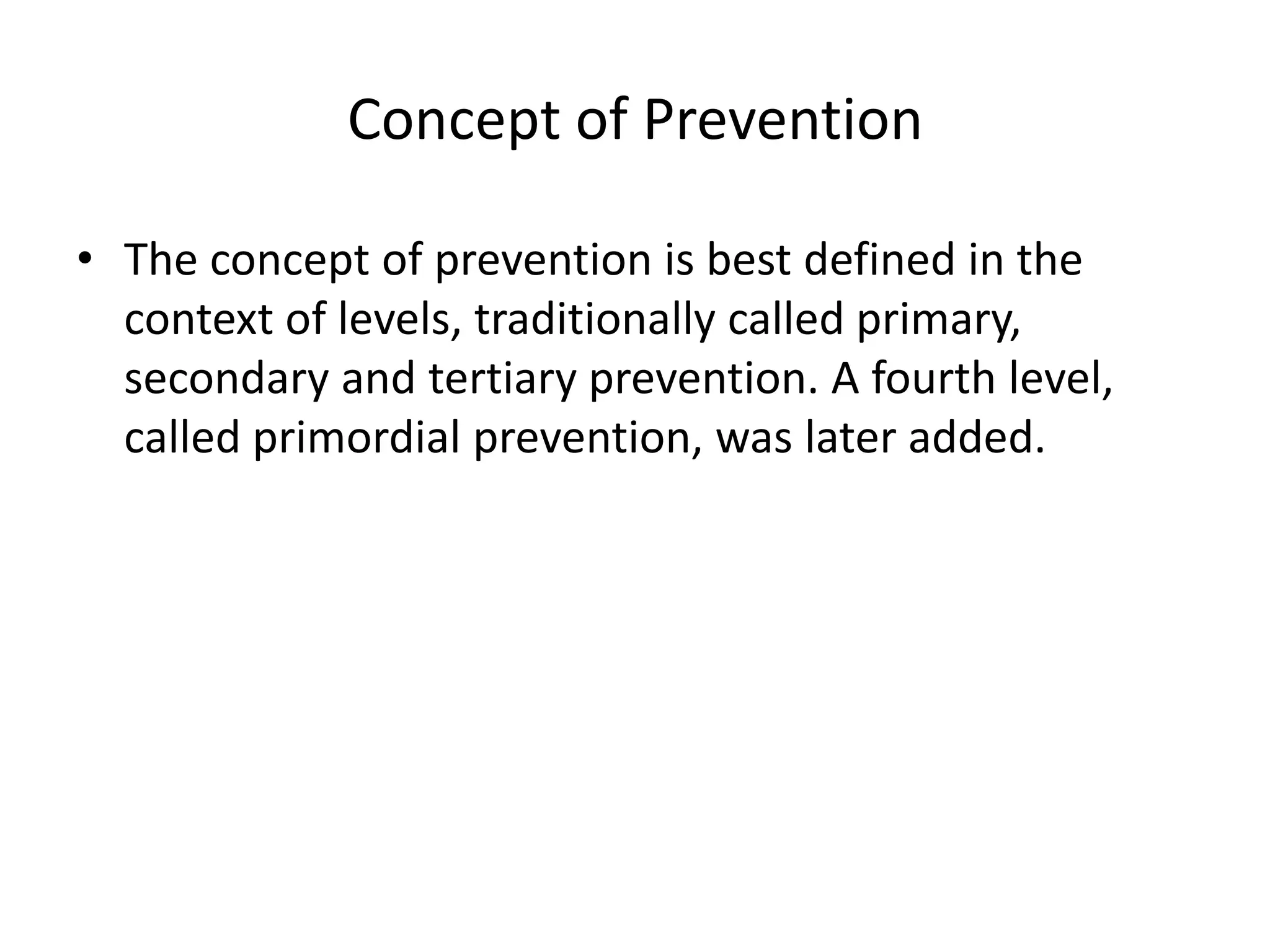 Concept of Prevention

• The concept of prevention is best defined in the context of levels, traditionally called primary, secondary and tertiary prevention. A fourth level, called primordial prevention, was later added.